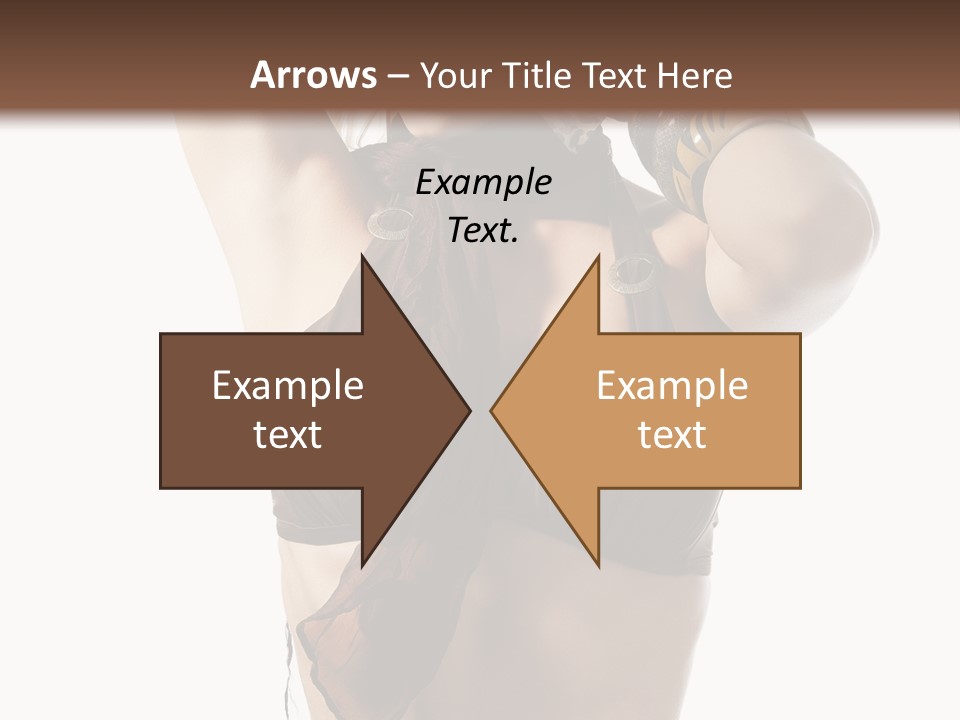 Arrows – Your Title Text Here

Example Text.

Example text

Example text